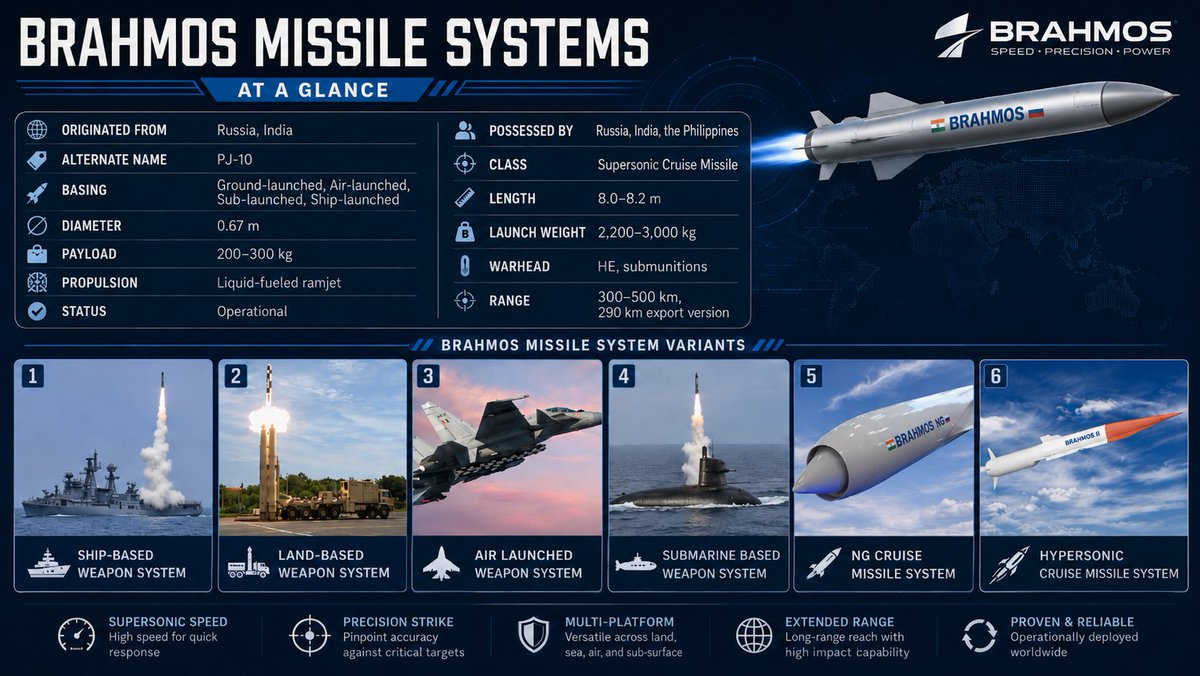 BRAHMOS MISSILE SYSTEMS

AT A GLANCE

BRAHMOS
SPEED • PRECISION • POWER

BRAHMOS

| | |
|---|---|
| ORIGINATED FROM | Russia, India |
| ALTERNATE NAME | PJ-10 |
| BASING | Ground-launched, Air-launched, Sub-launched, Ship-launched |
| DIAMETER | 0.67 m |
| PAYLOAD | 200–300 kg |
| PROPULSION | Liquid-fueled ramjet |
| STATUS | Operational |

| | |
|---|---|
| POSSESSED BY | Russia, India, the Philippines |
| CLASS | Supersonic Cruise Missile |
| LENGTH | 8.0–8.2 m |
| LAUNCH WEIGHT | 2,200–3,000 kg |
| WARHEAD | HE, submunitions |
| RANGE | 300–500 km, 290 km export version |

BRAHMOS MISSILE SYSTEM VARIANTS

1
SHIP-BASED WEAPON SYSTEM

2
LAND-BASED WEAPON SYSTEM

3
AIR LAUNCHED WEAPON SYSTEM

4
SUBMARINE BASED WEAPON SYSTEM

5
BRAHMOS NG
NG CRUISE MISSILE SYSTEM

6
BRAHMOS II
HYPERSONIC CRUISE MISSILE SYSTEM

SUPERSONIC SPEED
High speed for quick response

PRECISION STRIKE
Pinpoint accuracy against critical targets

MULTI-PLATFORM
Versatile across land, sea, air, and sub-surface

EXTENDED RANGE
Long-range reach with high impact capability

PROVEN & RELIABLE
Operationally deployed worldwide